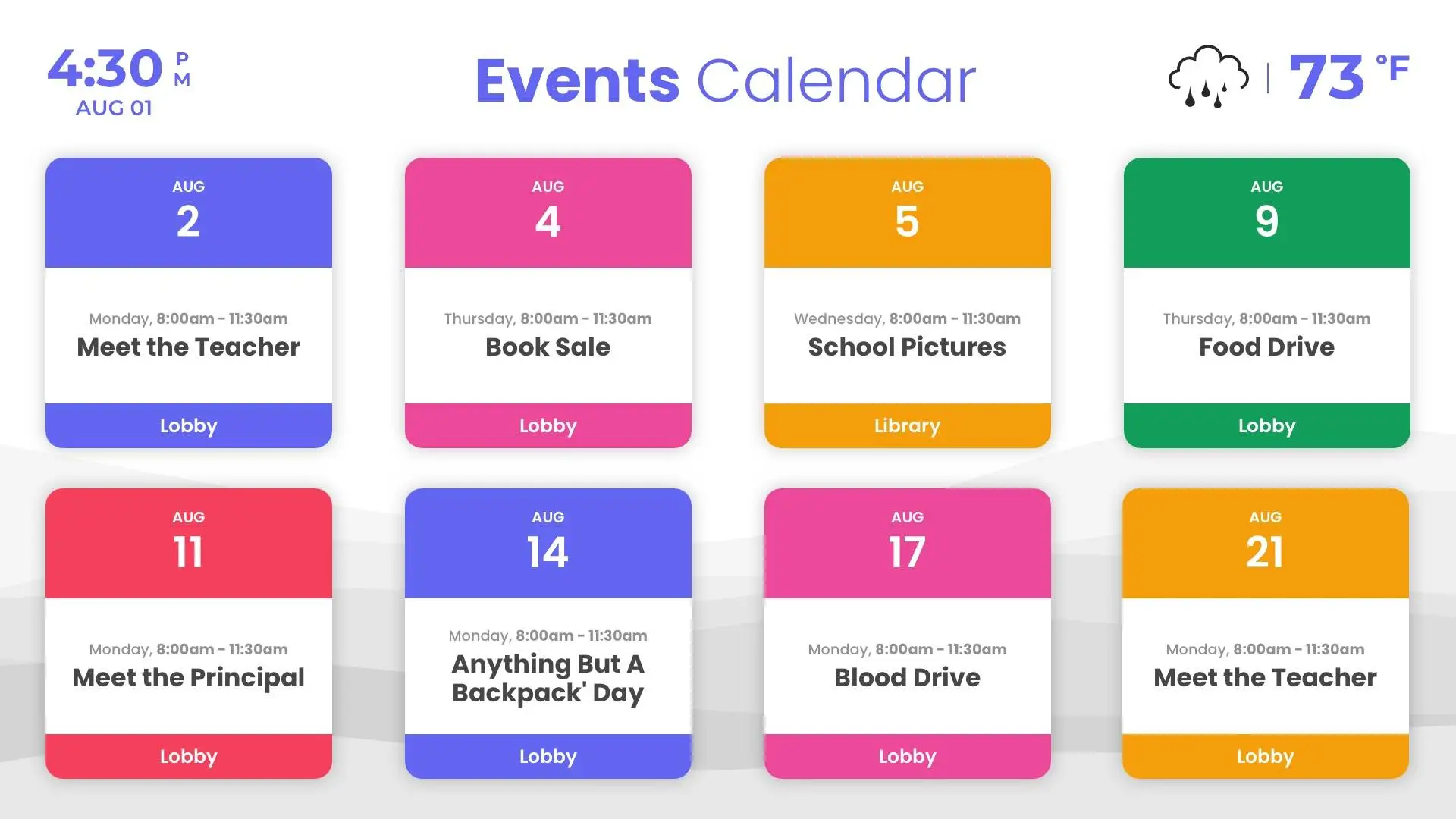 4:30 PM
AUG 01

Events Calendar

73 °F

AUG
2
Monday, 8:00am - 11:30am
Meet the Teacher
Lobby

AUG
4
Thursday, 8:00am - 11:30am
Book Sale
Lobby

AUG
5
Wednesday, 8:00am - 11:30am
School Pictures
Library

AUG
9
Thursday, 8:00am - 11:30am
Food Drive
Lobby

AUG
11
Monday, 8:00am - 11:30am
Meet the Principal
Lobby

AUG
14
Monday, 8:00am - 11:30am
Anything But A Backpack' Day
Lobby

AUG
17
Monday, 8:00am - 11:30am
Blood Drive
Lobby

AUG
21
Monday, 8:00am - 11:30am
Meet the Teacher
Lobby